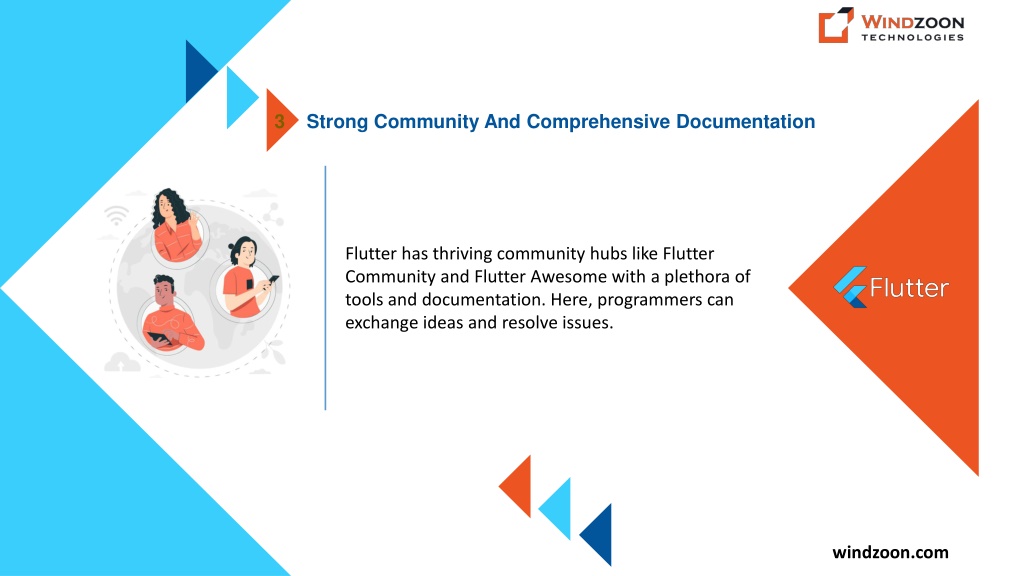 WINDZOON
TECHNOLOGIES

3 Strong Community And Comprehensive Documentation

Flutter has thriving community hubs like Flutter Community and Flutter Awesome with a plethora of tools and documentation. Here, programmers can exchange ideas and resolve issues.

Flutter

windzoon.com